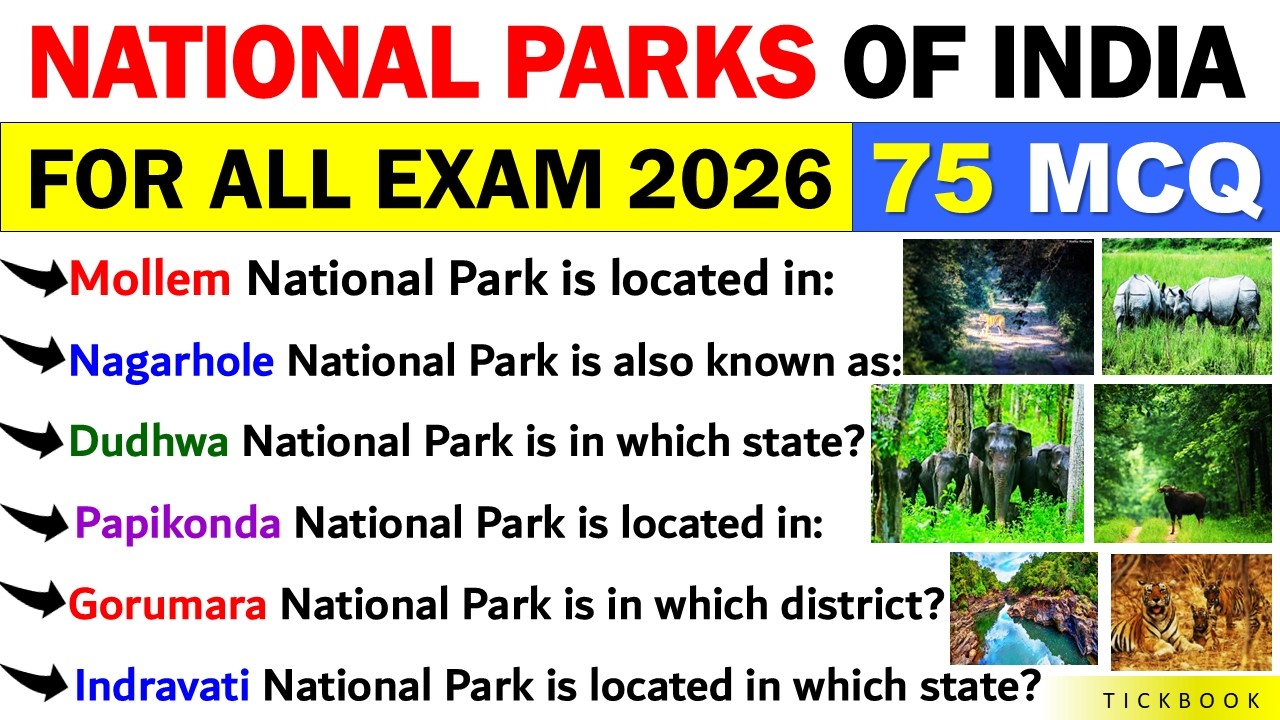 NATIONAL PARKS OF INDIA

FOR ALL EXAM 2026

75 MCQ

Mollem National Park is located in:

Nagarhole National Park is also known as:

Dudhwa National Park is in which state?

Papikonda National Park is located in:

Gorumara National Park is in which district?

Indravati National Park is located in which state?

TICKBOOK